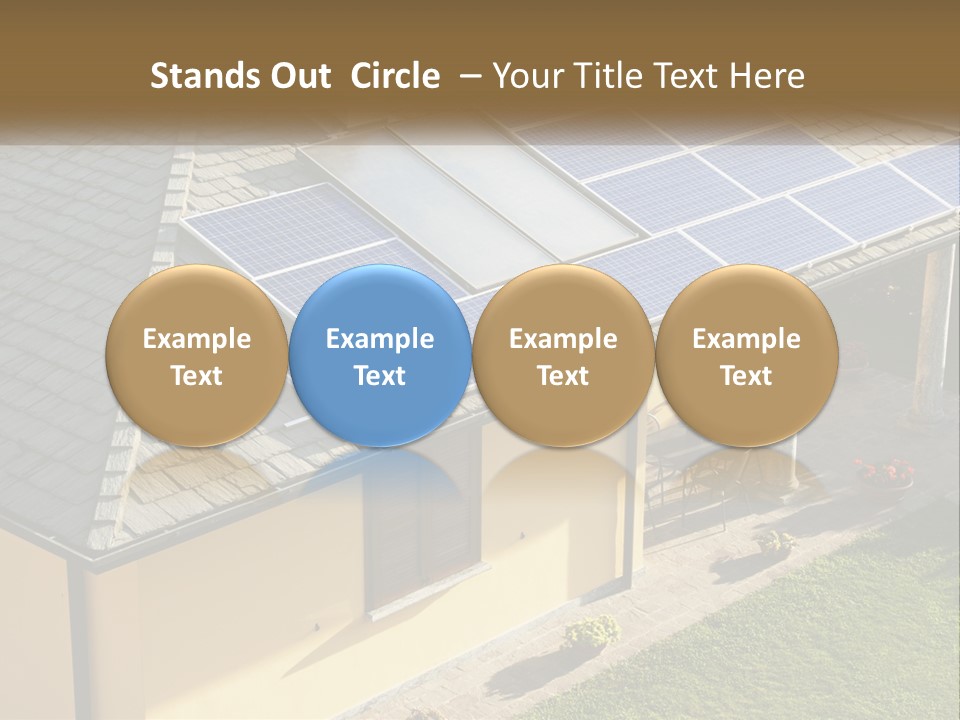 Stands Out Circle – Your Title Text Here

Example Text

Example Text

Example Text

Example Text